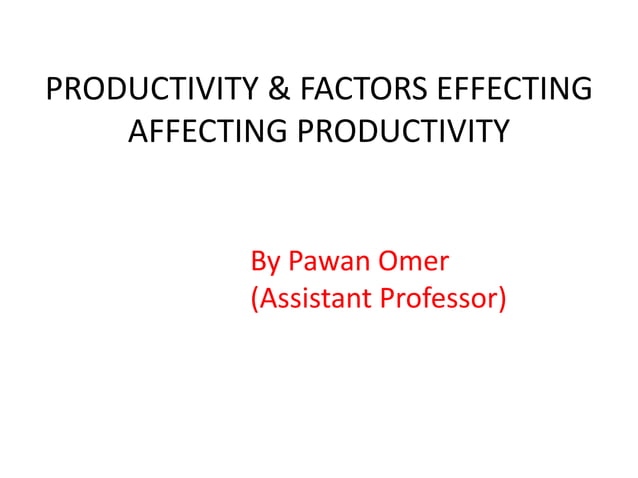 PRODUCTIVITY & FACTORS EFFECTING AFFECTING PRODUCTIVITY

By Pawan Omer
(Assistant Professor)